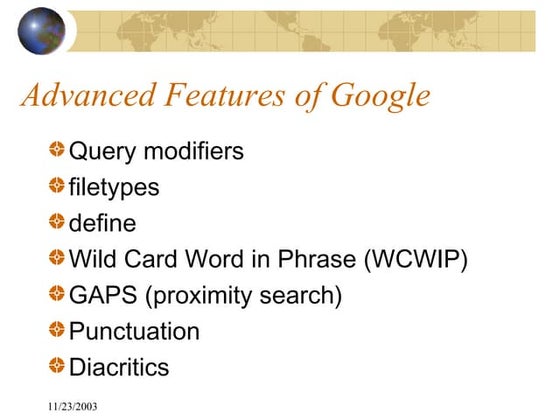 Advanced Features of Google

Query modifiers
filetypes
define
Wild Card Word in Phrase (WCWIP)
GAPS (proximity search)
Punctuation
Diacritics

11/23/2003